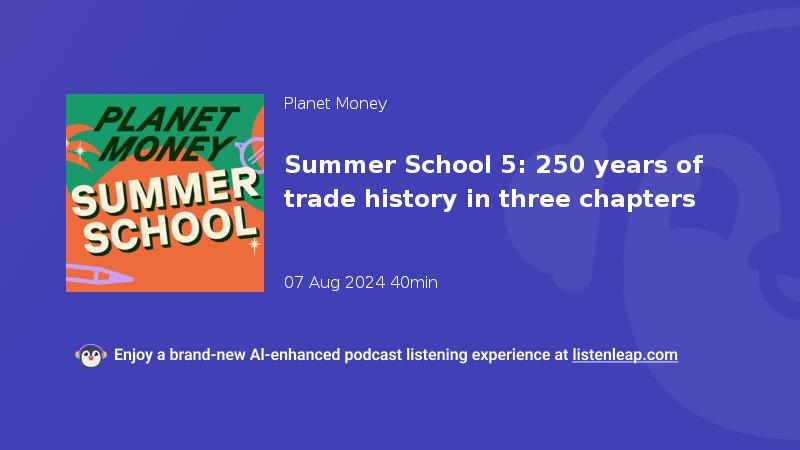 PLANET MONEY
SUMMER SCHOOL

Planet Money

Summer School 5: 250 years of trade history in three chapters

07 Aug 2024 40min

Enjoy a brand-new AI-enhanced podcast listening experience at listenleap.com